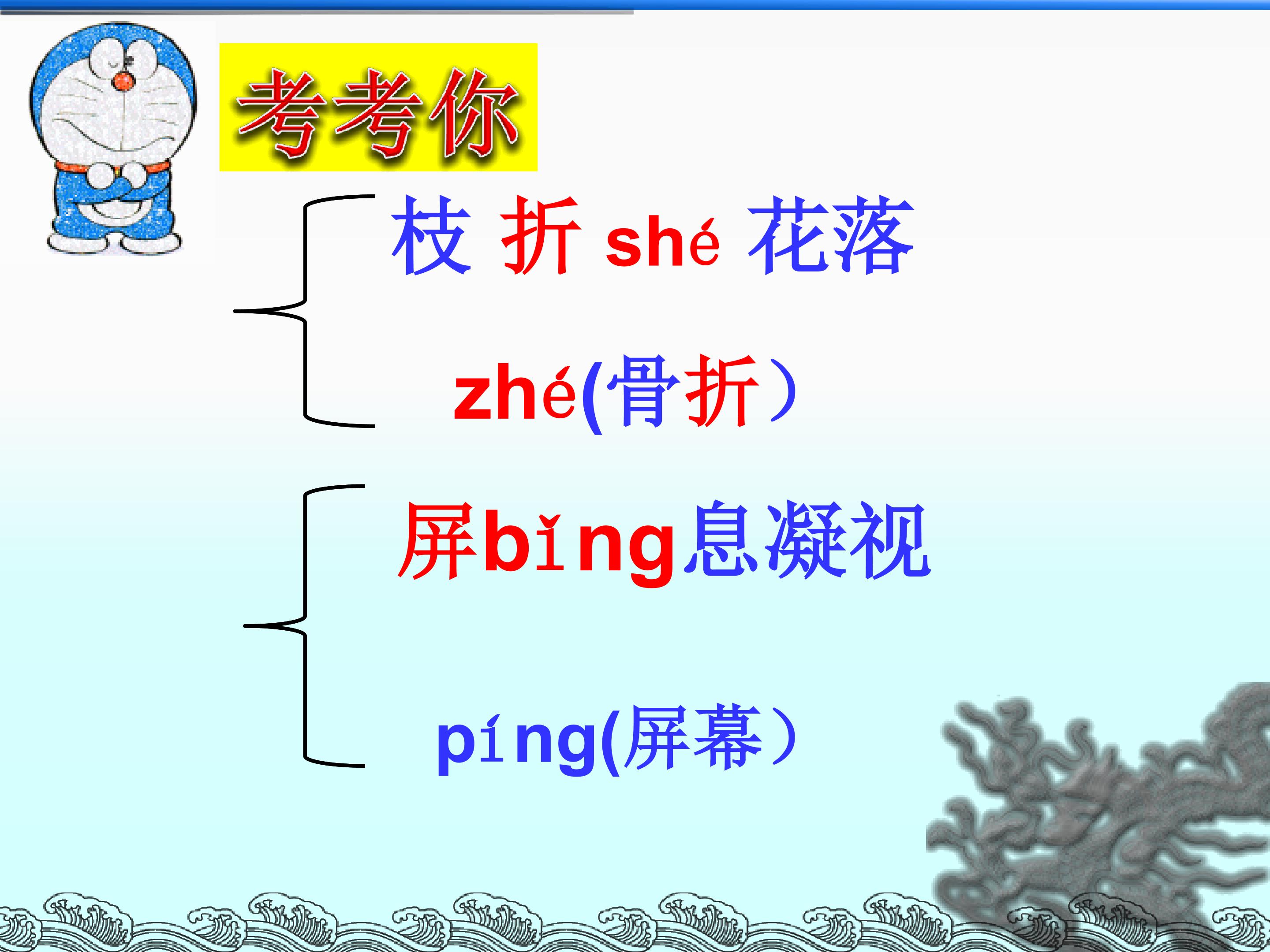 考考你

枝 折 shé 花落

zhé(骨折）

屏bǐng息凝视

píng(屏幕）